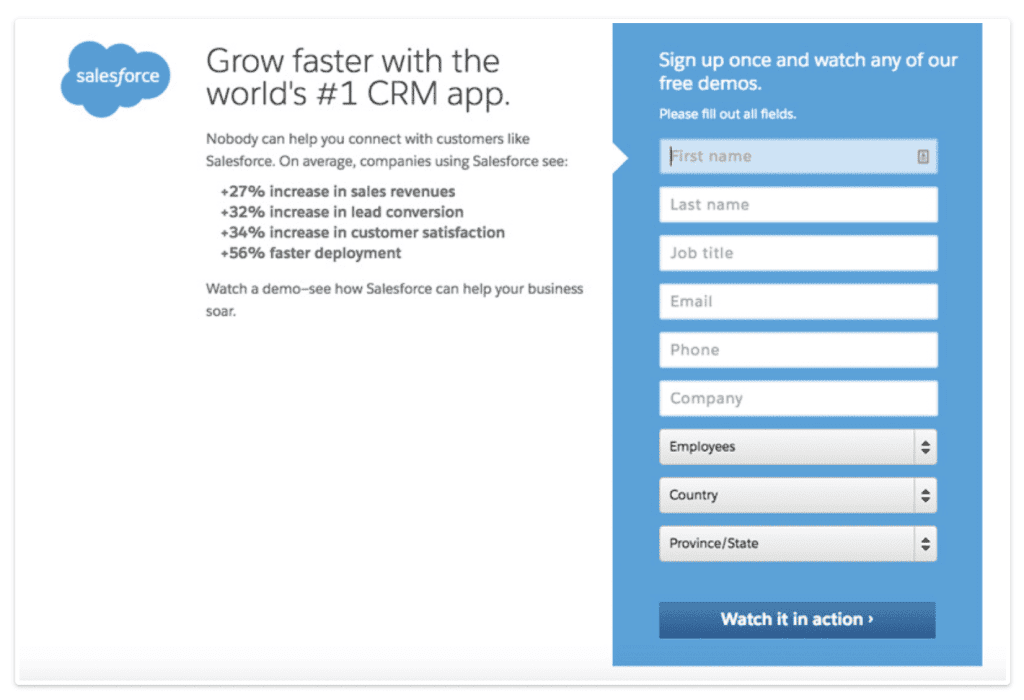 salesforce

Grow faster with the world's #1 CRM app.

Nobody can help you connect with customers like Salesforce. On average, companies using Salesforce see:

+27% increase in sales revenues
+32% increase in lead conversion
+34% increase in customer satisfaction
+56% faster deployment

Watch a demo–see how Salesforce can help your business soar.

Sign up once and watch any of our free demos.

Please fill out all fields.

First name

Last name

Job title

Email

Phone

Company

Employees

Country

Province/State

Watch it in action ›